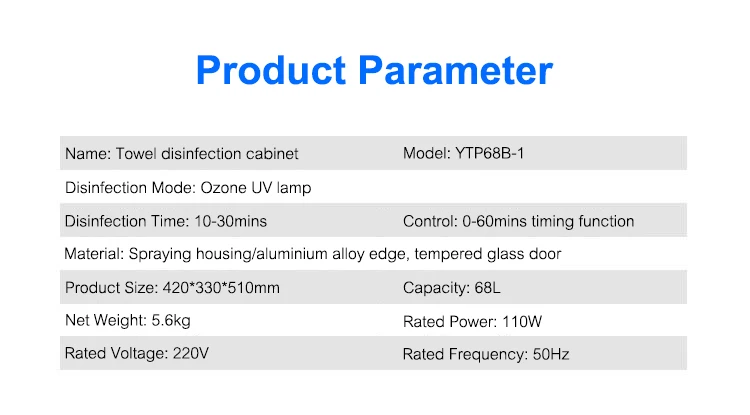 Product Parameter

| Name: Towel disinfection cabinet | Model: YTP68B-1 |
|---|---|
| Disinfection Mode: Ozone UV lamp | |
| Disinfection Time: 10-30mins | Control: 0-60mins timing function |
| Material: Spraying housing/aluminium alloy edge, tempered glass door | |
| Product Size: 420*330*510mm | Capacity: 68L |
| Net Weight: 5.6kg | Rated Power: 110W |
| Rated Voltage: 220V | Rated Frequency: 50Hz |